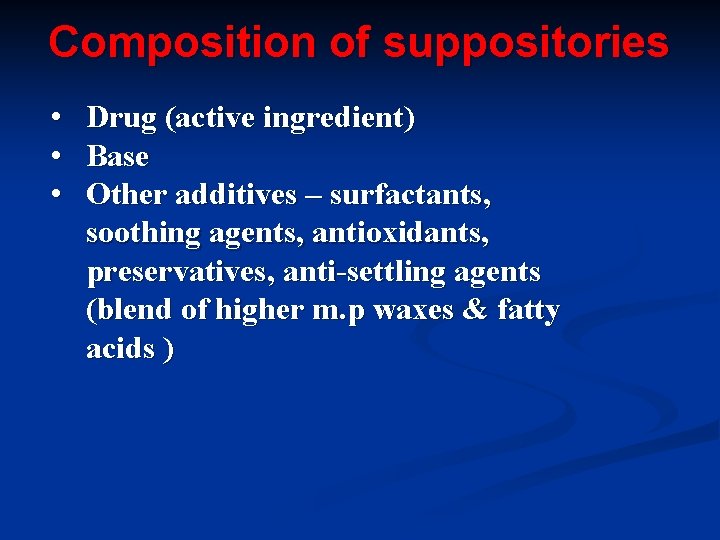 Composition of suppositories

• Drug (active ingredient)
• Base
• Other additives – surfactants, soothing agents, antioxidants, preservatives, anti-settling agents (blend of higher m.p waxes & fatty acids )